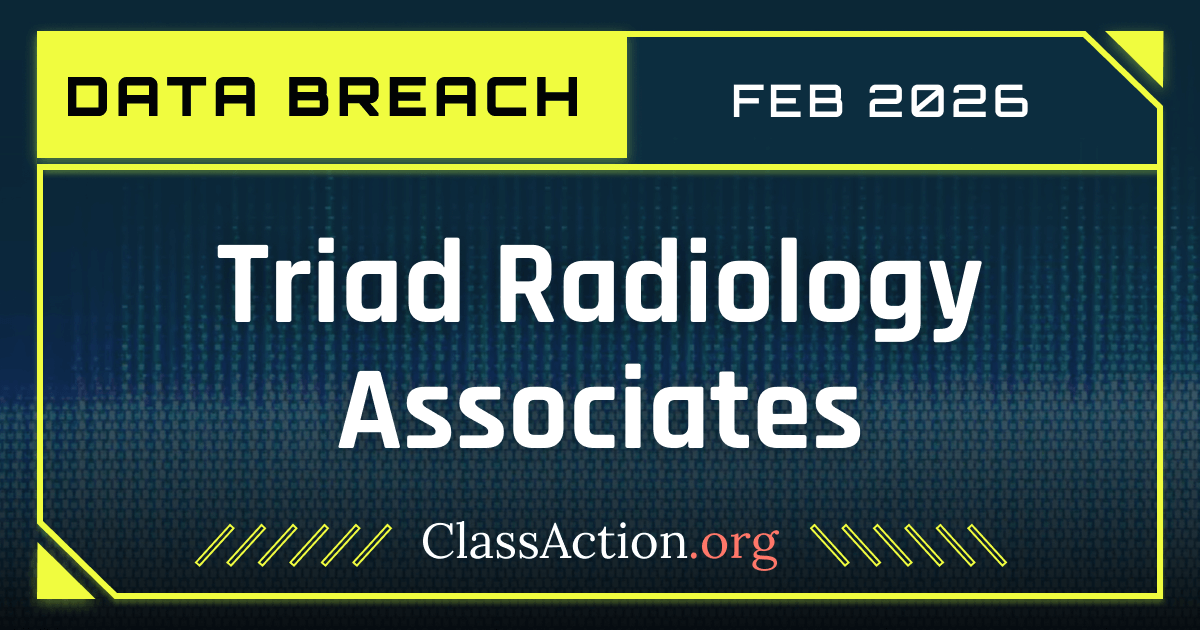 DATA BREACH

FEB 2026

Triad Radiology Associates

ClassAction.org